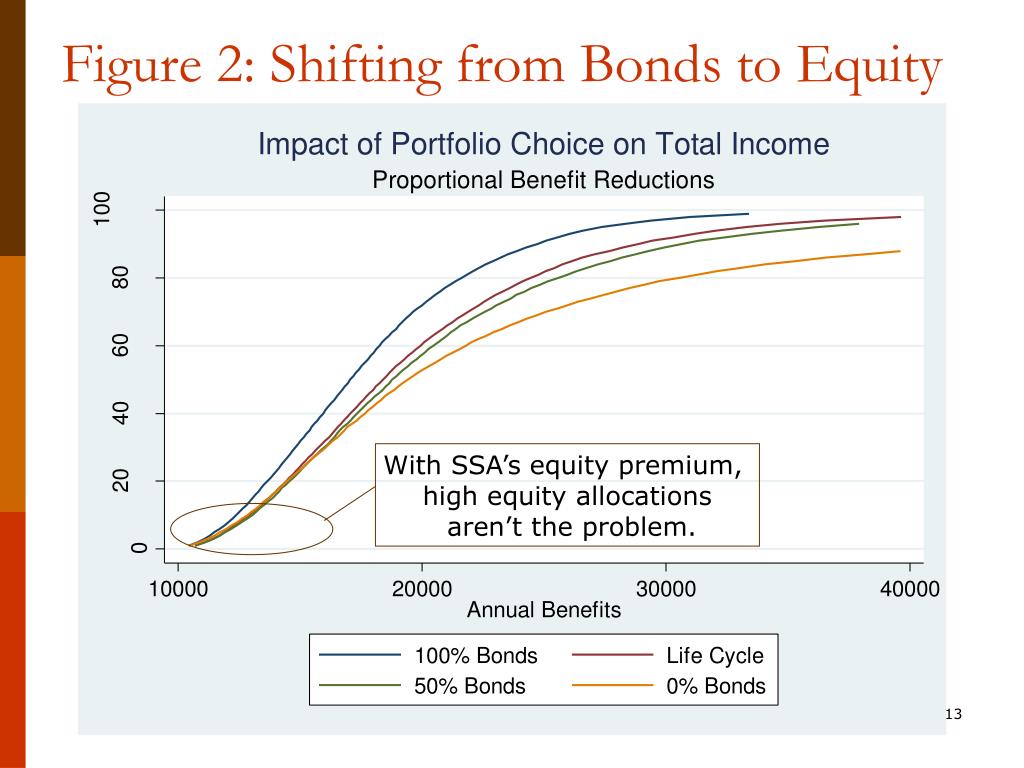 Figure 2: Shifting from Bonds to Equity

Impact of Portfolio Choice on Total Income
Proportional Benefit Reductions

100
80
60
40
20
0

With SSA's equity premium, high equity allocations aren't the problem.

10000
20000
30000
40000
Annual Benefits

100% Bonds
Life Cycle
50% Bonds
0% Bonds

13